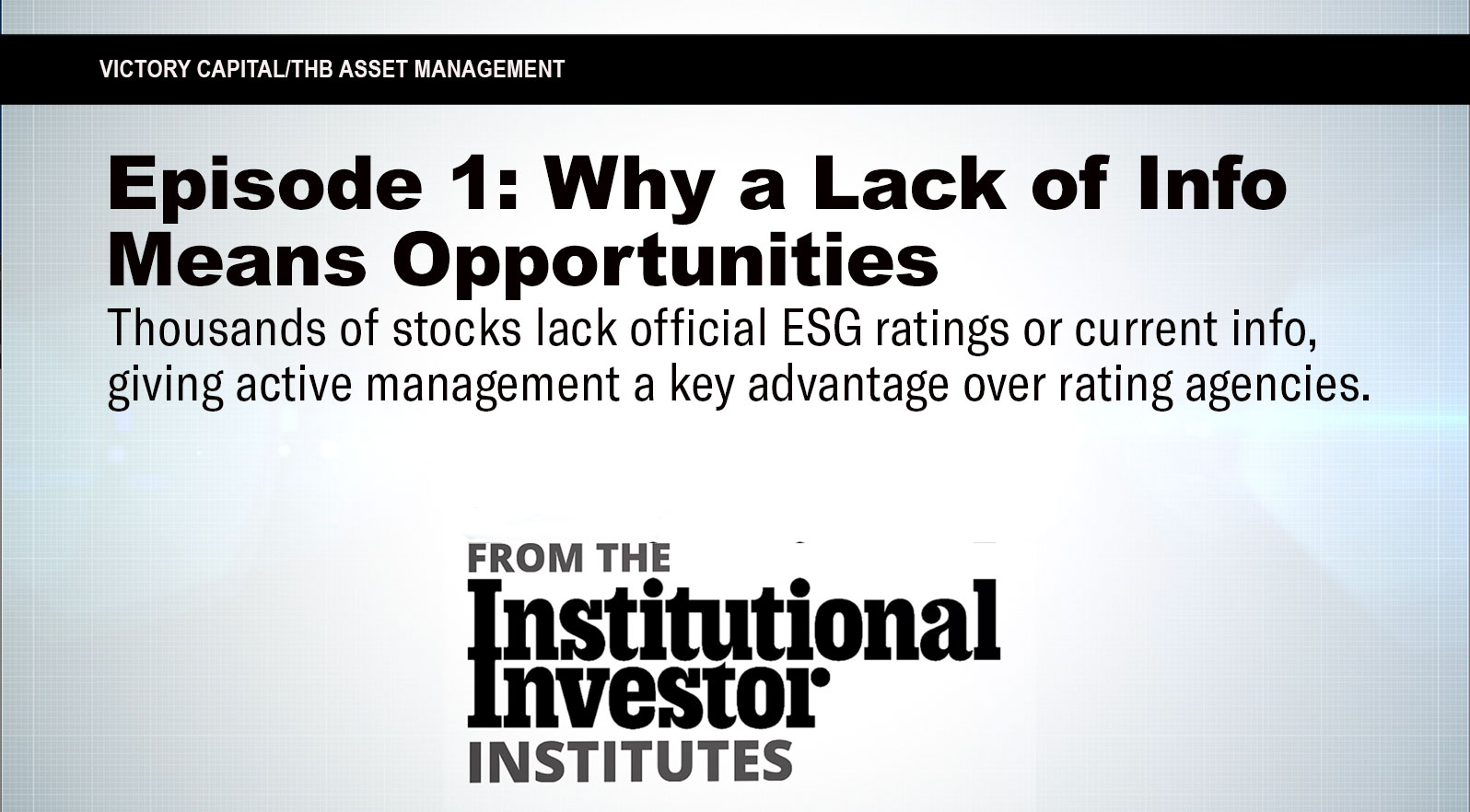 VICTORY CAPITAL/THB ASSET MANAGEMENT

Episode 1: Why a Lack of Info Means Opportunities

Thousands of stocks lack official ESG ratings or current info, giving active management a key advantage over rating agencies.

FROM THE
Institutional
Investor
INSTITUTES